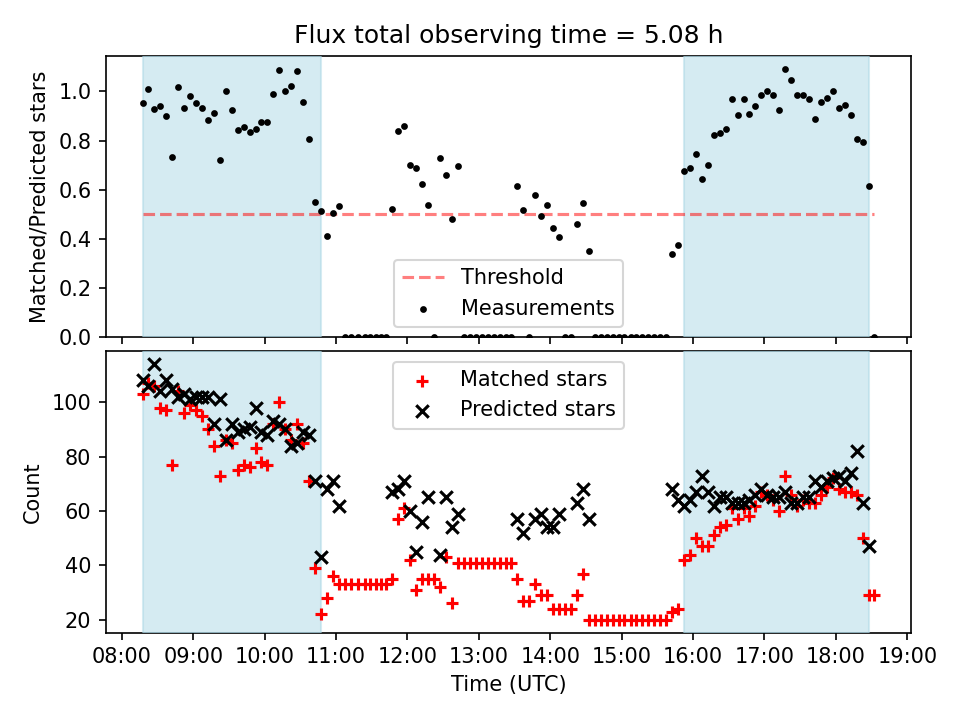 Flux total observing time = 5.08 h

Matched/Predicted stars

1.0
0.8
0.6
0.4
0.2
0.0

Threshold
Measurements

Count

100
80
60
40
20

Matched stars
Predicted stars

08:00 09:00 10:00 11:00 12:00 13:00 14:00 15:00 16:00 17:00 18:00 19:00
Time (UTC)